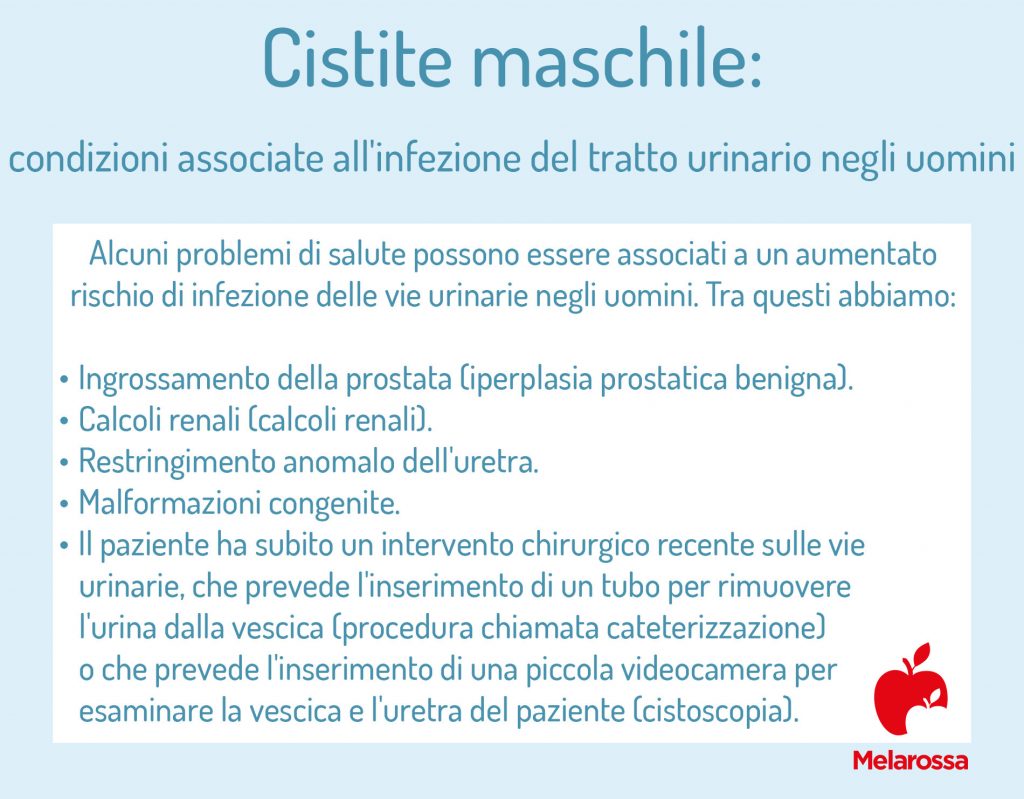 Cistite maschile:

condizioni associate all'infezione del tratto urinario negli uomini

Alcuni problemi di salute possono essere associati a un aumentato rischio di infezione delle vie urinarie negli uomini. Tra questi abbiamo:

• Ingrossamento della prostata (iperplasia prostatica benigna).
• Calcoli renali (calcoli renali).
• Restringimento anomalo dell'uretra.
• Malformazioni congenite.
• Il paziente ha subito un intervento chirurgico recente sulle vie urinarie, che prevede l'inserimento di un tubo per rimuovere l'urina dalla vescica (procedura chiamata cateterizzazione) o che prevede l'inserimento di una piccola videocamera per esaminare la vescica e l'uretra del paziente (cistoscopia).

Melarossa